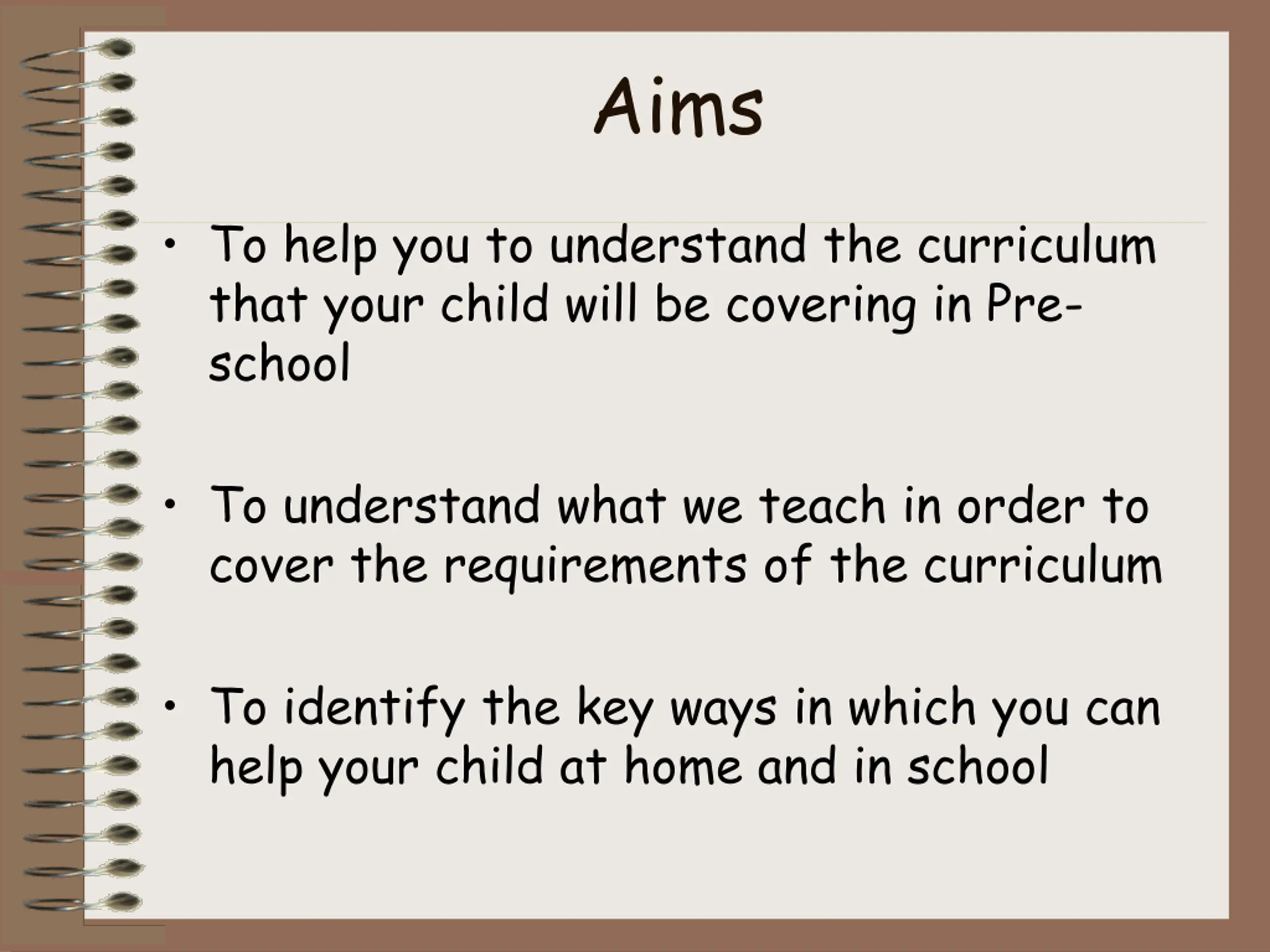 Aims

• To help you to understand the curriculum that your child will be covering in Pre-school

• To understand what we teach in order to cover the requirements of the curriculum

• To identify the key ways in which you can help your child at home and in school